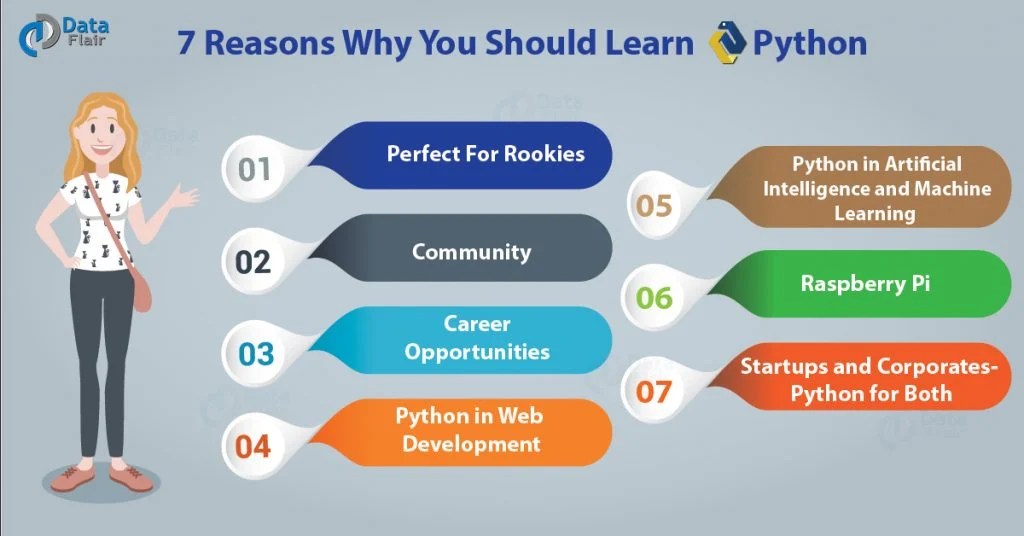 Data Flair

7 Reasons Why You Should Learn Python

01 Perfect For Rookies

02 Community

03 Career Opportunities

04 Python in Web Development

05 Python in Artificial Intelligence and Machine Learning

06 Raspberry Pi

07 Startups and Corporates- Python for Both